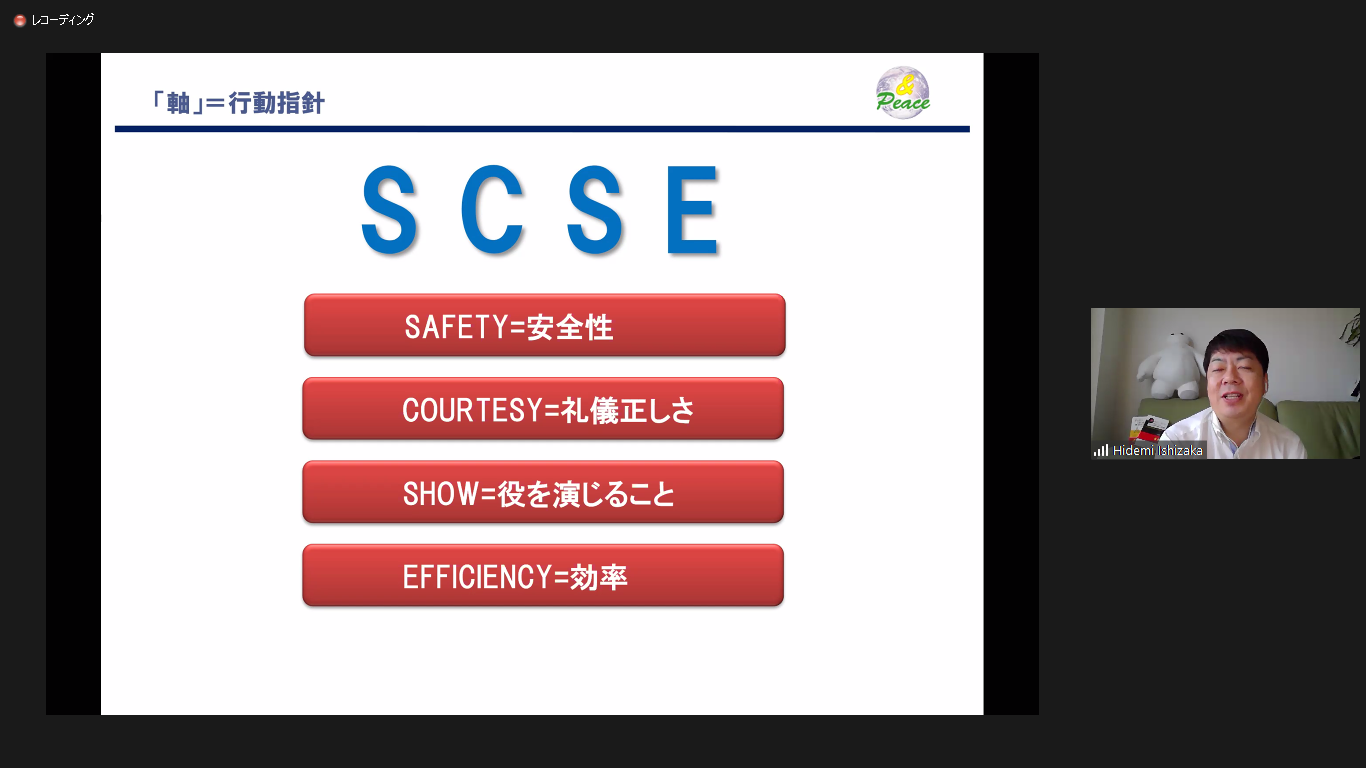 レコーディング

「軸」＝行動指針

& Peace

S C S E

SAFETY=安全性

COURTESY=礼儀正しさ

SHOW=役を演じること

EFFICIENCY=効率

Hidemi Ishizaka